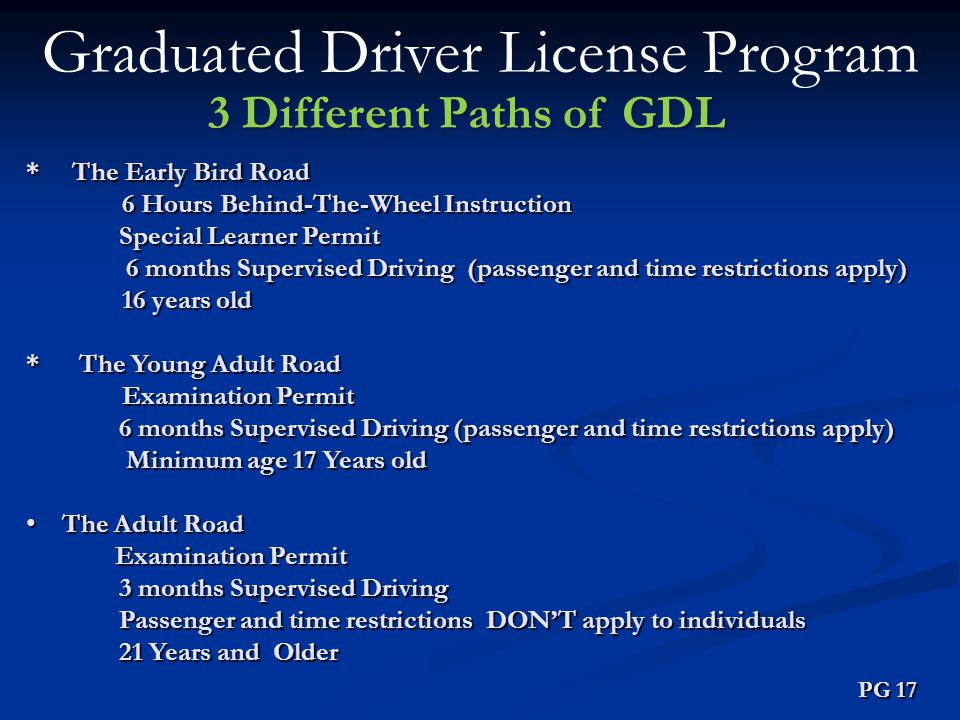 Graduated Driver License Program
3 Different Paths of GDL

* The Early Bird Road
6 Hours Behind-The-Wheel Instruction
Special Learner Permit
6 months Supervised Driving (passenger and time restrictions apply)
16 years old

* The Young Adult Road
Examination Permit
6 months Supervised Driving (passenger and time restrictions apply)
Minimum age 17 Years old

• The Adult Road
Examination Permit
3 months Supervised Driving
Passenger and time restrictions DON'T apply to individuals
21 Years and Older

PG 17